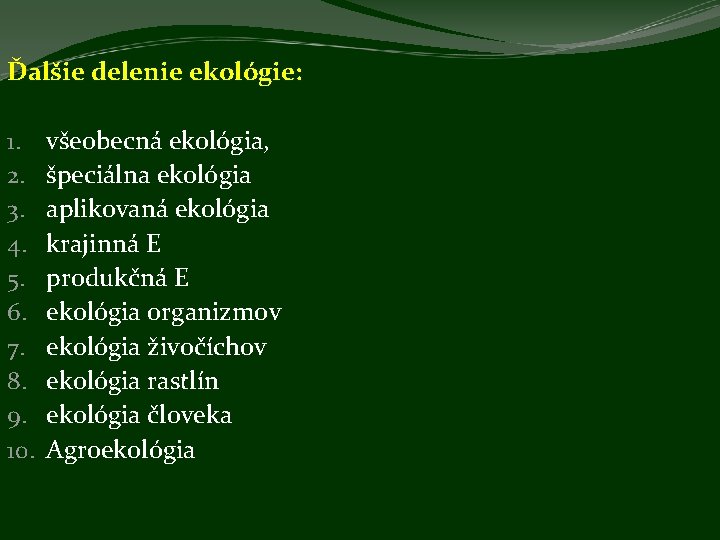 Ďalšie delenie ekológie:

1. všeobecná ekológia,
2. špeciálna ekológia
3. aplikovaná ekológia
4. krajinná E
5. produkčná E
6. ekológia organizmov
7. ekológia živočíchov
8. ekológia rastlín
9. ekológia človeka
10. Agroekológia